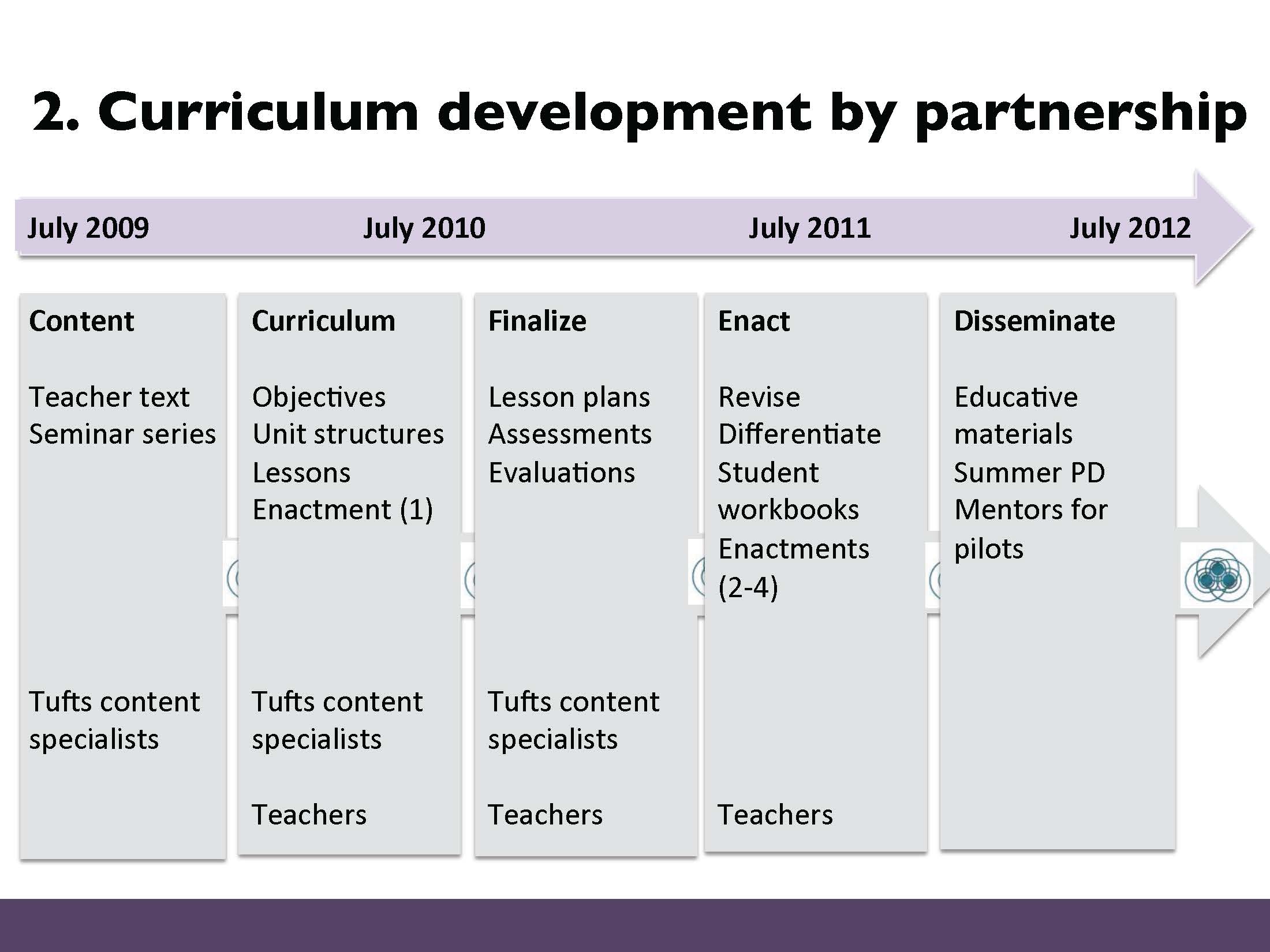 2. Curriculum development by partnership

July 2009

July 2010

July 2011

July 2012

Content

Teacher text
Seminar series

Tufts content specialists

Curriculum

Objectives
Unit structures
Lessons
Enactment (1)

Tufts content specialists

Teachers

Finalize

Lesson plans
Assessments
Evaluations

Tufts content specialists

Teachers

Enact

Revise
Differentiate
Student workbooks
Enactments (2-4)

Teachers

Disseminate

Educative materials
Summer PD
Mentors for pilots